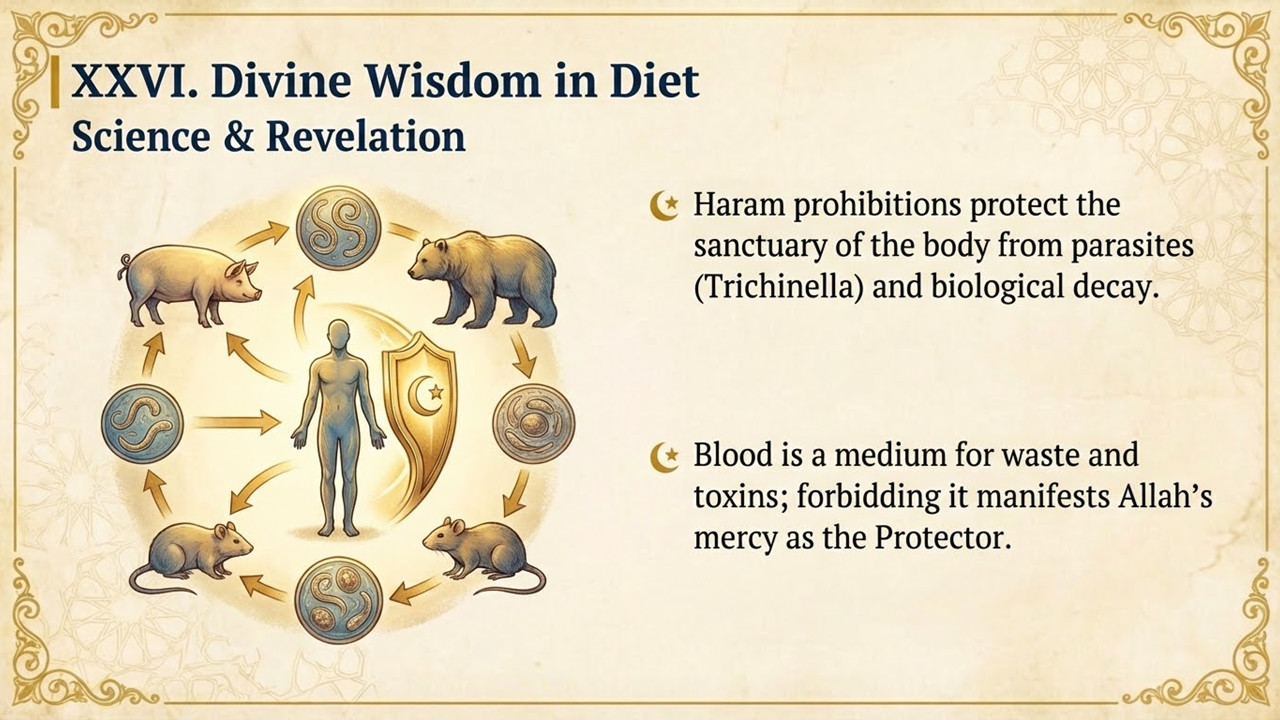 XXVI. Divine Wisdom in Diet
Science & Revelation

Haram prohibitions protect the sanctuary of the body from parasites (Trichinella) and biological decay.

Blood is a medium for waste and toxins; forbidding it manifests Allah's mercy as the Protector.